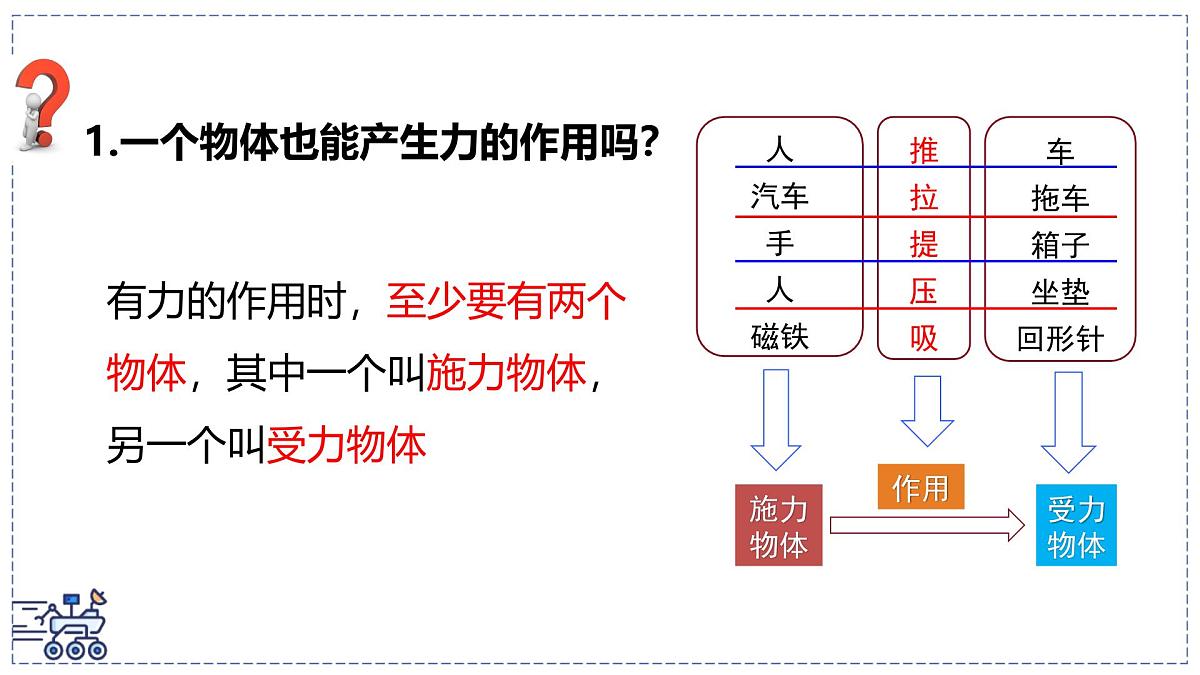 1.一个物体也能产生力的作用吗?

有力的作用时，至少要有两个物体，其中一个叫施力物体，另一个叫受力物体

| 人 | 推 | 车 |
|---|---|---|
| 汽车 | 拉 | 拖车 |
| 手 | 提 | 箱子 |
| 人 | 压 | 坐垫 |
| 磁铁 | 吸 | 回形针 |

施力物体

作用

受力物体